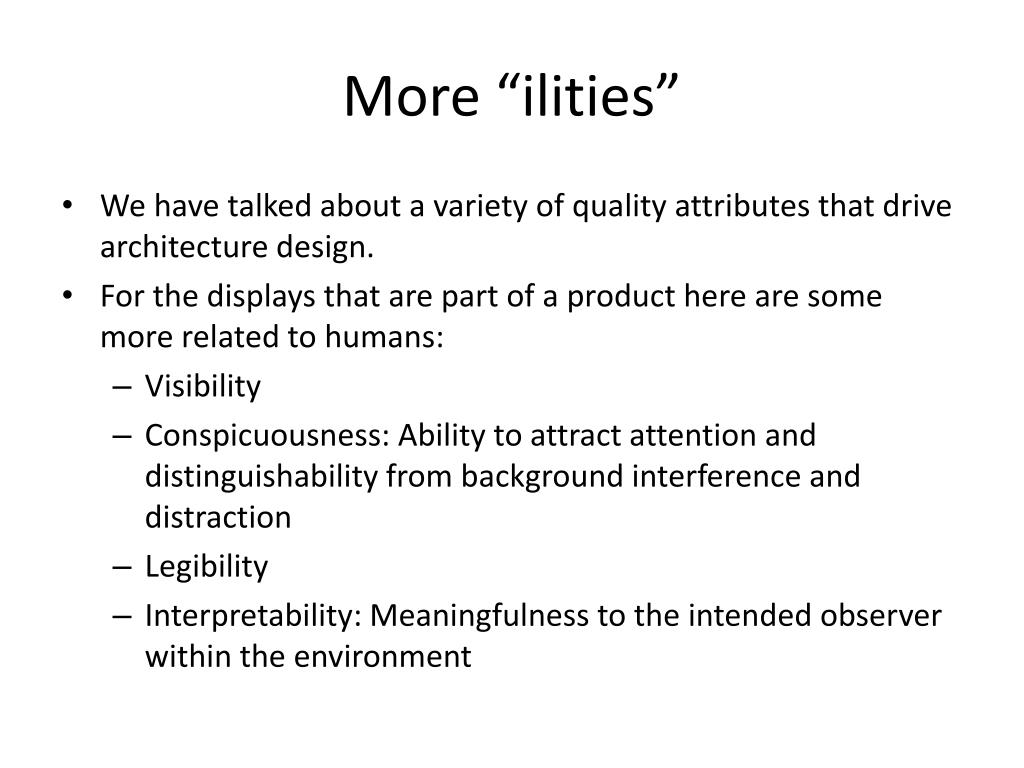 More “ilities”

• We have talked about a variety of quality attributes that drive architecture design.
• For the displays that are part of a product here are some more related to humans:
  – Visibility
  – Conspicuousness: Ability to attract attention and distinguishability from background interference and distraction
  – Legibility
  – Interpretability: Meaningfulness to the intended observer within the environment